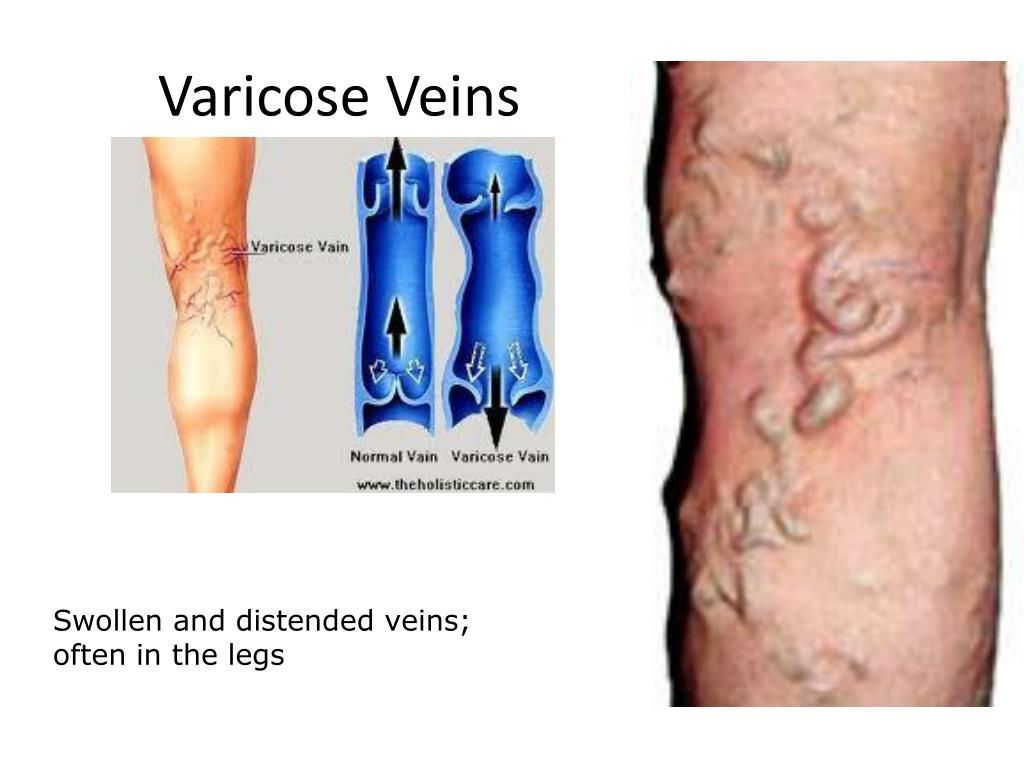 Varicose Veins

Varicose Vain

Normal Vain Varicose Vain

www.theholisticcare.com

Swollen and distended veins; often in the legs